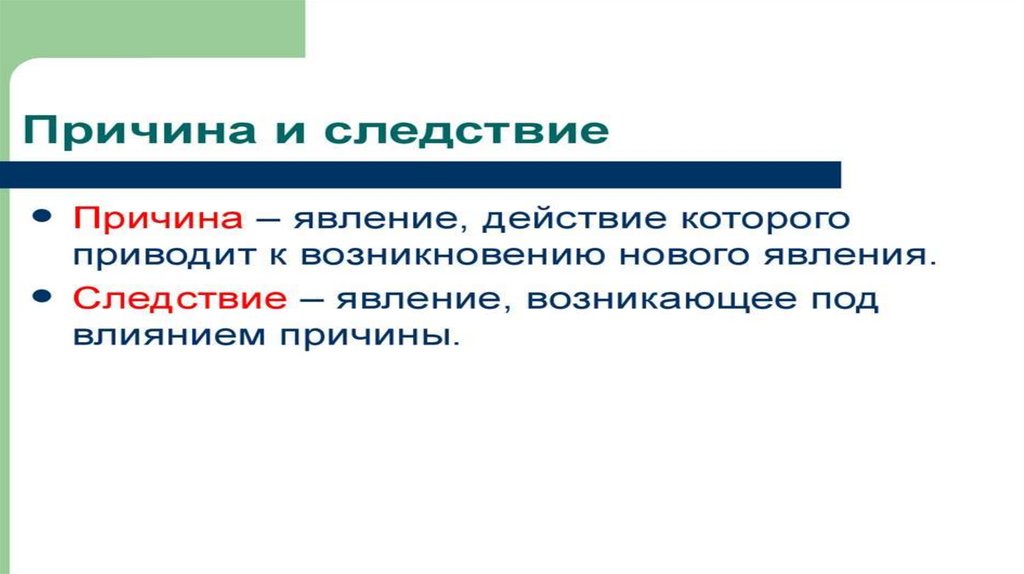 Причина и следствие

• Причина – явление, действие которого приводит к возникновению нового явления.
• Следствие – явление, возникающее под влиянием причины.